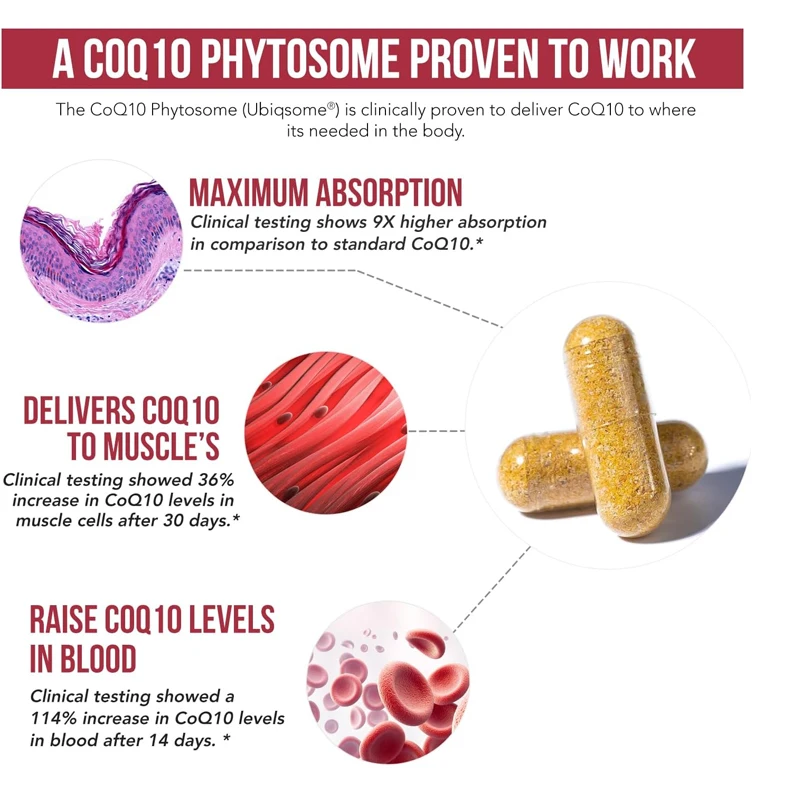 A COQ10 PHYTOSOME PROVEN TO WORK

The CoQ10 Phytosome (Ubiqsome®) is clinically proven to deliver CoQ10 to where its needed in the body.

MAXIMUM ABSORPTION
Clinical testing shows 9X higher absorption in comparison to standard CoQ10.*

DELIVERS COQ10 TO MUSCLE'S
Clinical testing showed 36% increase in CoQ10 levels in muscle cells after 30 days.*

RAISE COQ10 LEVELS IN BLOOD
Clinical testing showed a 114% increase in CoQ10 levels in blood after 14 days. *